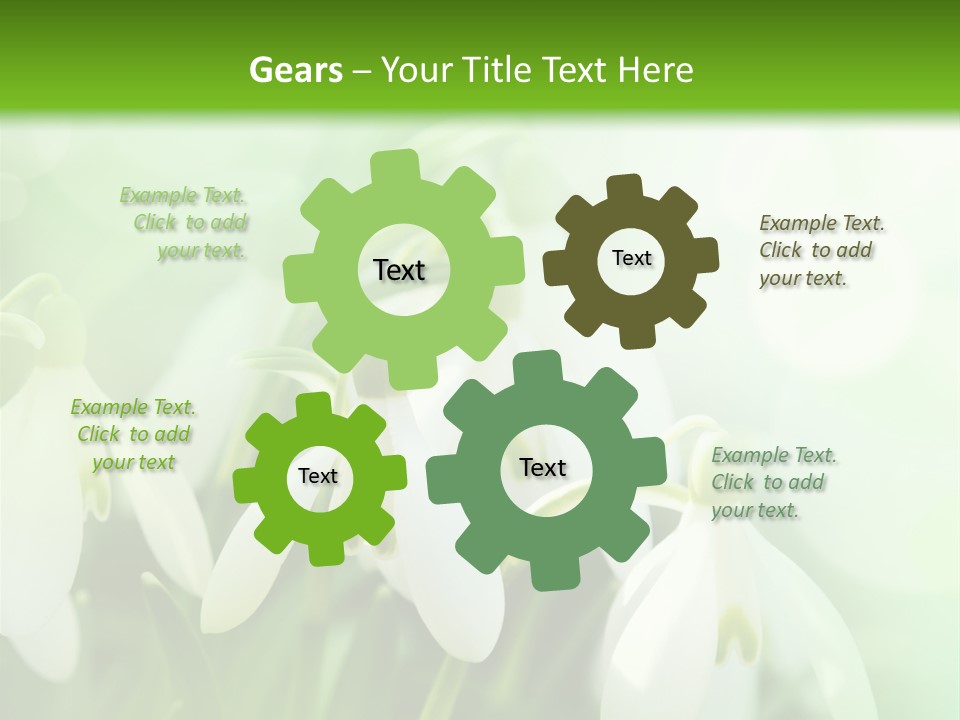 Gears – Your Title Text Here

Example Text. Click to add your text.

Text

Text

Example Text. Click to add your text.

Example Text. Click to add your text

Text

Text

Example Text. Click to add your text.